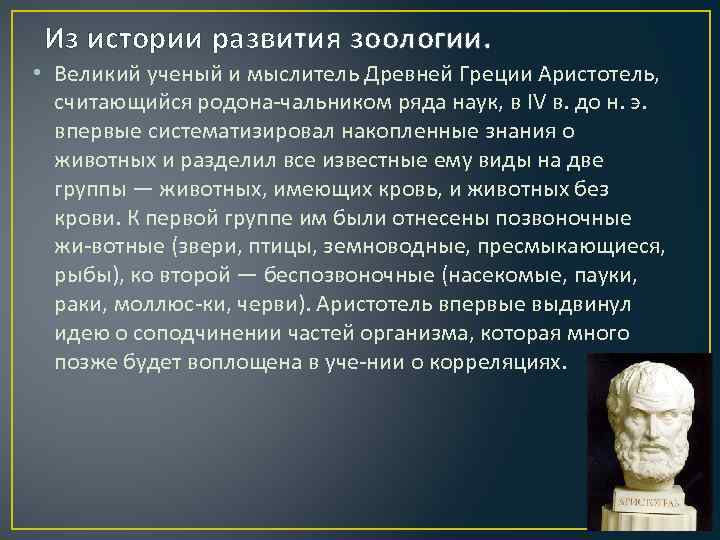 Из истории развития зоологии.

• Великий ученый и мыслитель Древней Греции Аристотель, считающийся родона-чальником ряда наук, в IV в. до н. э. впервые систематизировал накопленные знания о животных и разделил все известные ему виды на две группы — животных, имеющих кровь, и животных без крови. К первой группе им были отнесены позвоночные жи-вотные (звери, птицы, земноводные, пресмыкающиеся, рыбы), ко второй — беспозвоночные (насекомые, пауки, раки, моллюс-ки, черви). Аристотель впервые выдвинул идею о соподчинении частей организма, которая много позже будет воплощена в уче-нии о корреляциях.

АРИСТОТЕЛЬ